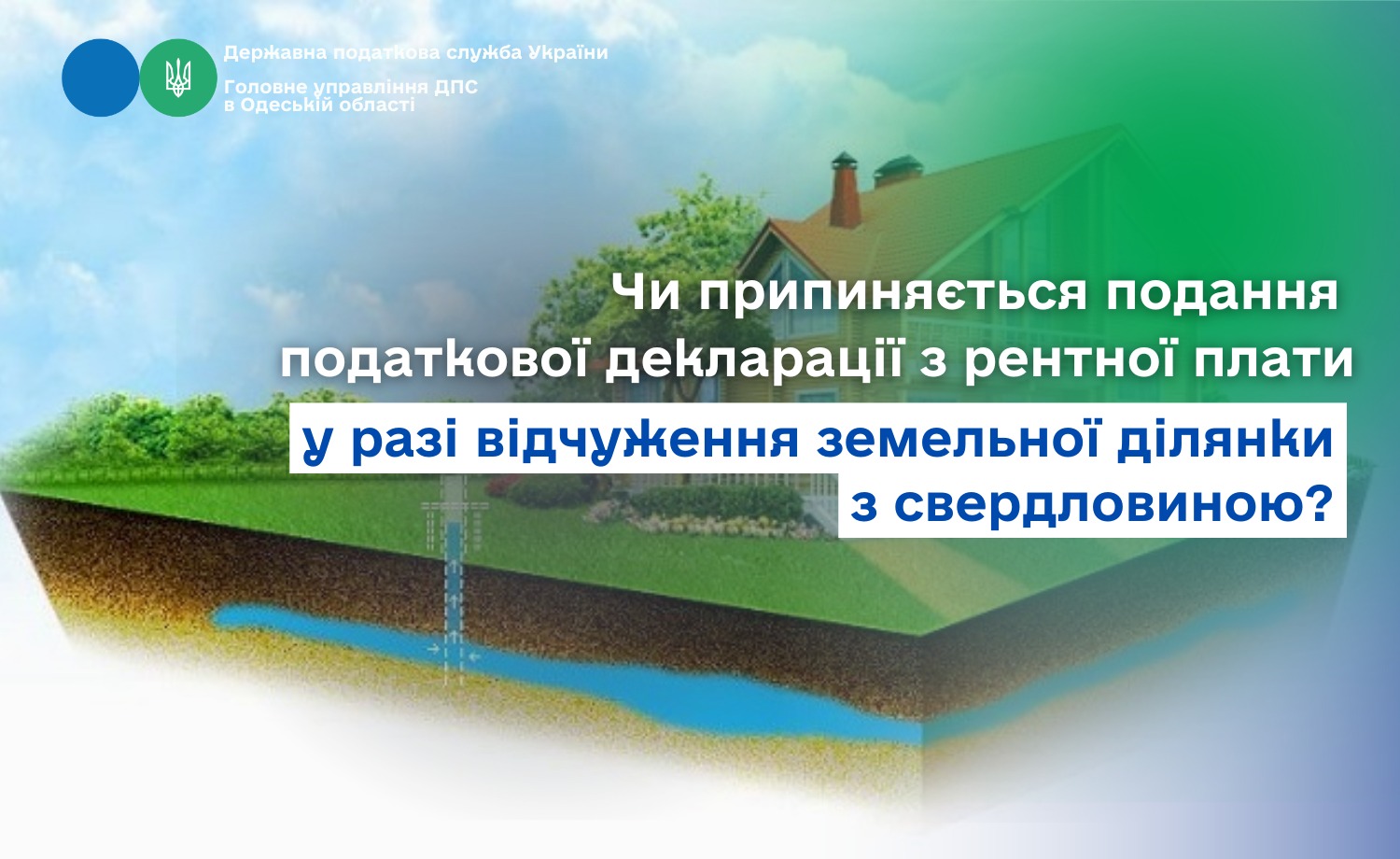 Державна податкова служба України

Головне управління ДПС в Одеській області

Чи припиняється подання податкової декларації з рентної плати у разі відчуження земельної ділянки з свердловиною?